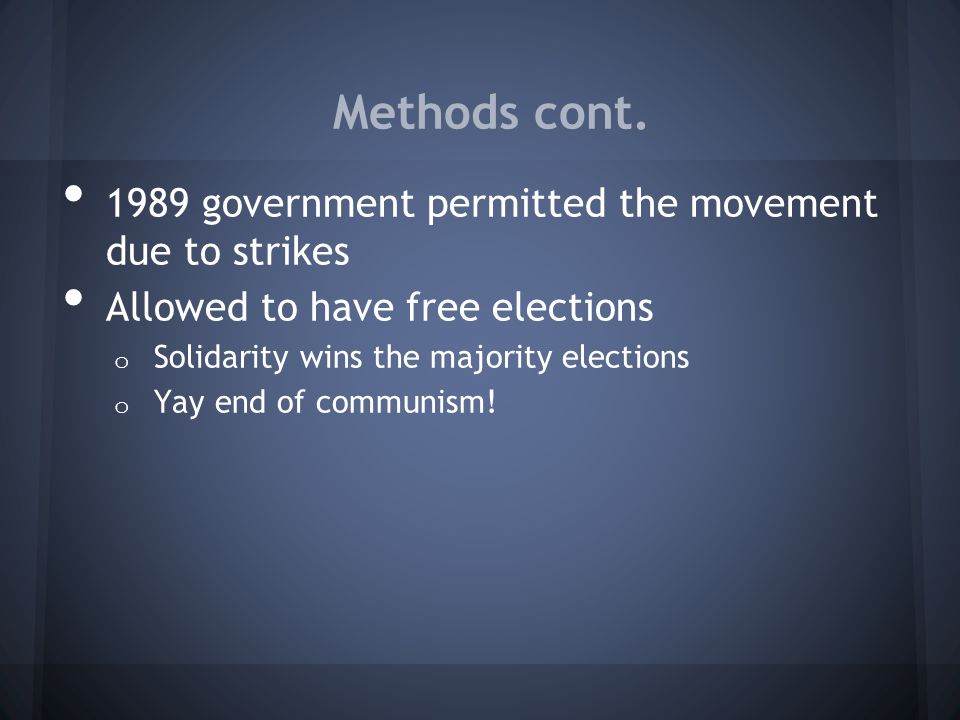 Methods cont.

• 1989 government permitted the movement due to strikes
• Allowed to have free elections
  o Solidarity wins the majority elections
  o Yay end of communism!